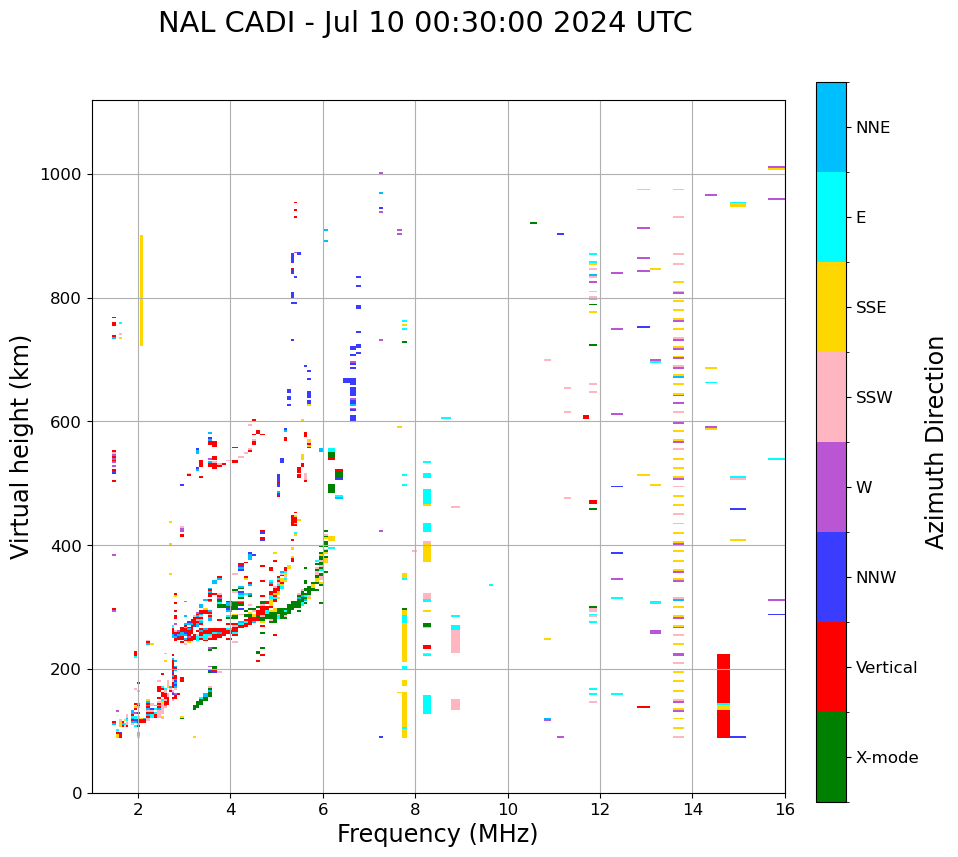 NAL CADI - Jul 10 00:30:00 2024 UTC

Virtual height (km)

1000
800
600
400
200
0

2
4
6
8
10
12
14
16

Frequency (MHz)

NNE
E
SSE
SSW
W
NNW
Vertical
X-mode

Azimuth Direction